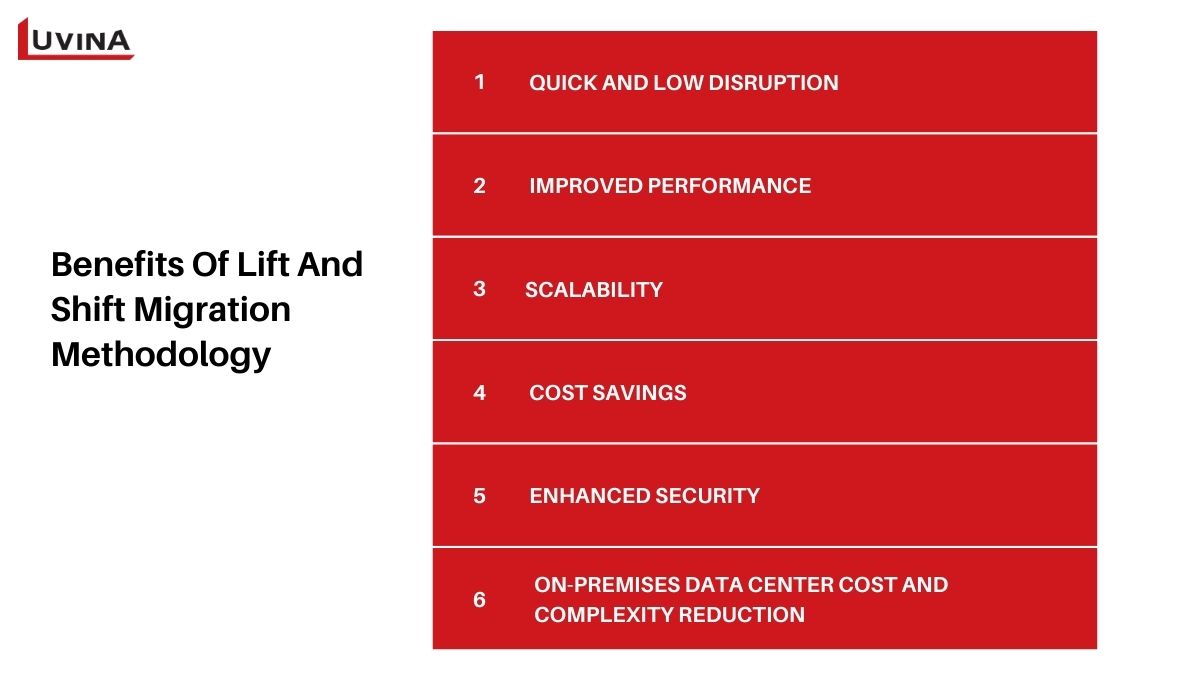 LUVINA

Benefits Of Lift And Shift Migration Methodology

1 QUICK AND LOW DISRUPTION

2 IMPROVED PERFORMANCE

3 SCALABILITY

4 COST SAVINGS

5 ENHANCED SECURITY

6 ON-PREMISES DATA CENTER COST AND COMPLEXITY REDUCTION